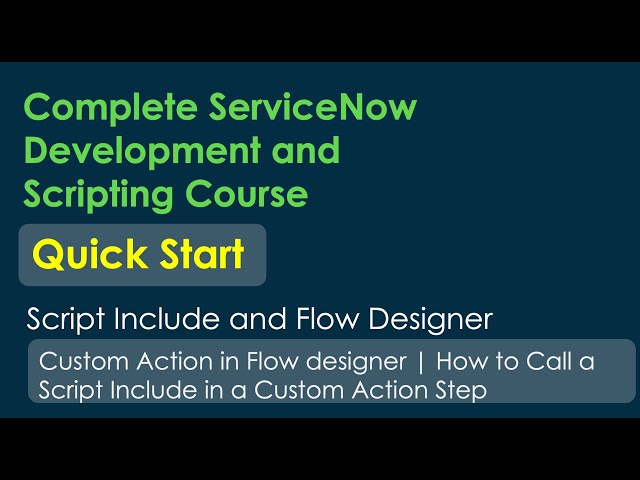 Complete ServiceNow Development and Scripting Course

Quick Start

Script Include and Flow Designer

Custom Action in Flow designer | How to Call a Script Include in a Custom Action Step